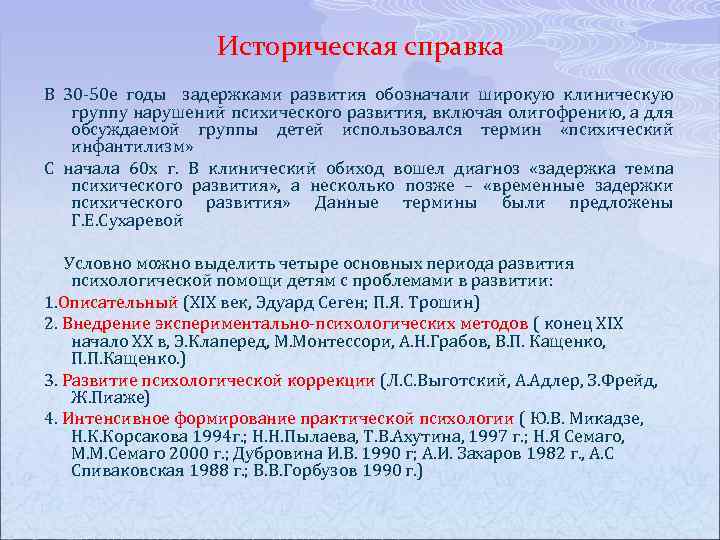 Историческая справка

В 30-50е годы задержками развития обозначали широкую клиническую группу нарушений психического развития, включая олигофрению, а для обсуждаемой группы детей использовался термин «психический инфантилизм»

С начала 60х г. В клинический обиход вошел диагноз «задержка темпа психического развития», а несколько позже – «временные задержки психического развития» Данные термины были предложены Г.Е.Сухаревой

Условно можно выделить четыре основных периода развития психологической помощи детям с проблемами в развитии:

1.Описательный (XIX век, Эдуард Сеген; П.Я. Трошин)

2. Внедрение экспериментально-психологических методов ( конец XIX начало XX в, Э.Клаперед, М.Монтессори, А.Н.Грабов, В.П. Кащенко, П.П.Кащенко.)

3. Развитие психологической коррекции (Л.С.Выготский, А.Адлер, З.Фрейд, Ж.Пиаже)

4. Интенсивное формирование практической психологии ( Ю.В. Микадзе, Н.К.Корсакова 1994г.; Н.Н.Пылаева, Т.В.Ахутина, 1997 г.; Н.Я Семаго, М.М.Семаго 2000 г.; Дубровина И.В. 1990 г; А.И. Захаров 1982 г., А.С Спиваковская 1988 г.; В.В.Горбузов 1990 г.)